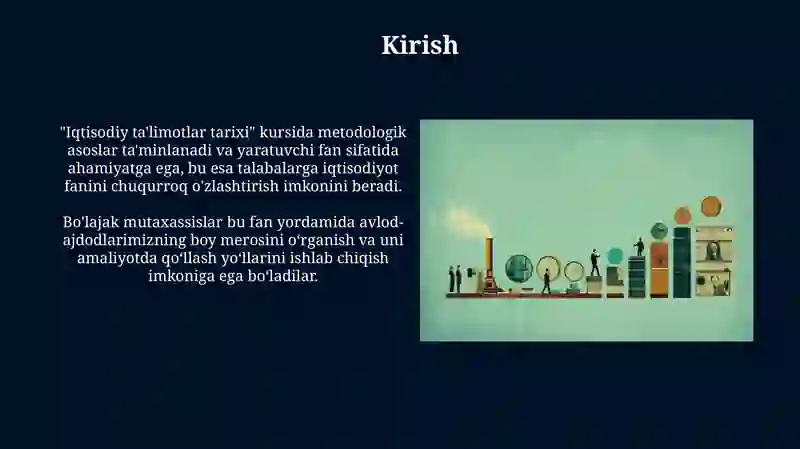 Kirish

"Iqtisodiy ta'limotlar tarixi" kursida metodologik asoslar ta'minlanadi va yaratuvchi fan sifatida ahamiyatga ega, bu esa talabalarga iqtisodiyot fanini chuqurroq o'zlashtirish imkonini beradi.

Bo'lajak mutaxassislar bu fan yordamida avlod-ajdodlarimizning boy merosini o‘rganish va uni amaliyotda qo‘llash yo‘llarini ishlab chiqish imkoniga ega bo‘ladilar.